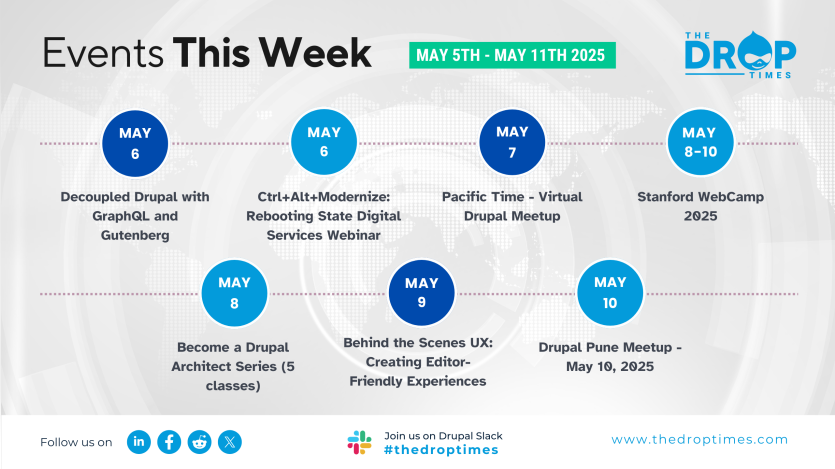 Events This Week

MAY 5TH - MAY 11TH 2025

THE DROP TIMES

MAY 6

Decoupled Drupal with GraphQL and Gutenberg

MAY 6

Ctrl+Alt+Modernize: Rebooting State Digital Services Webinar

MAY 7

Pacific Time - Virtual Drupal Meetup

MAY 8-10

Stanford WebCamp 2025

MAY 8

Become a Drupal Architect Series (5 classes)

MAY 9

Behind the Scenes UX: Creating Editor-Friendly Experiences

MAY 10

Drupal Pune Meetup - May 10, 2025

Follow us on

Join us on Drupal Slack
#thedroptimes

www.thedroptimes.com